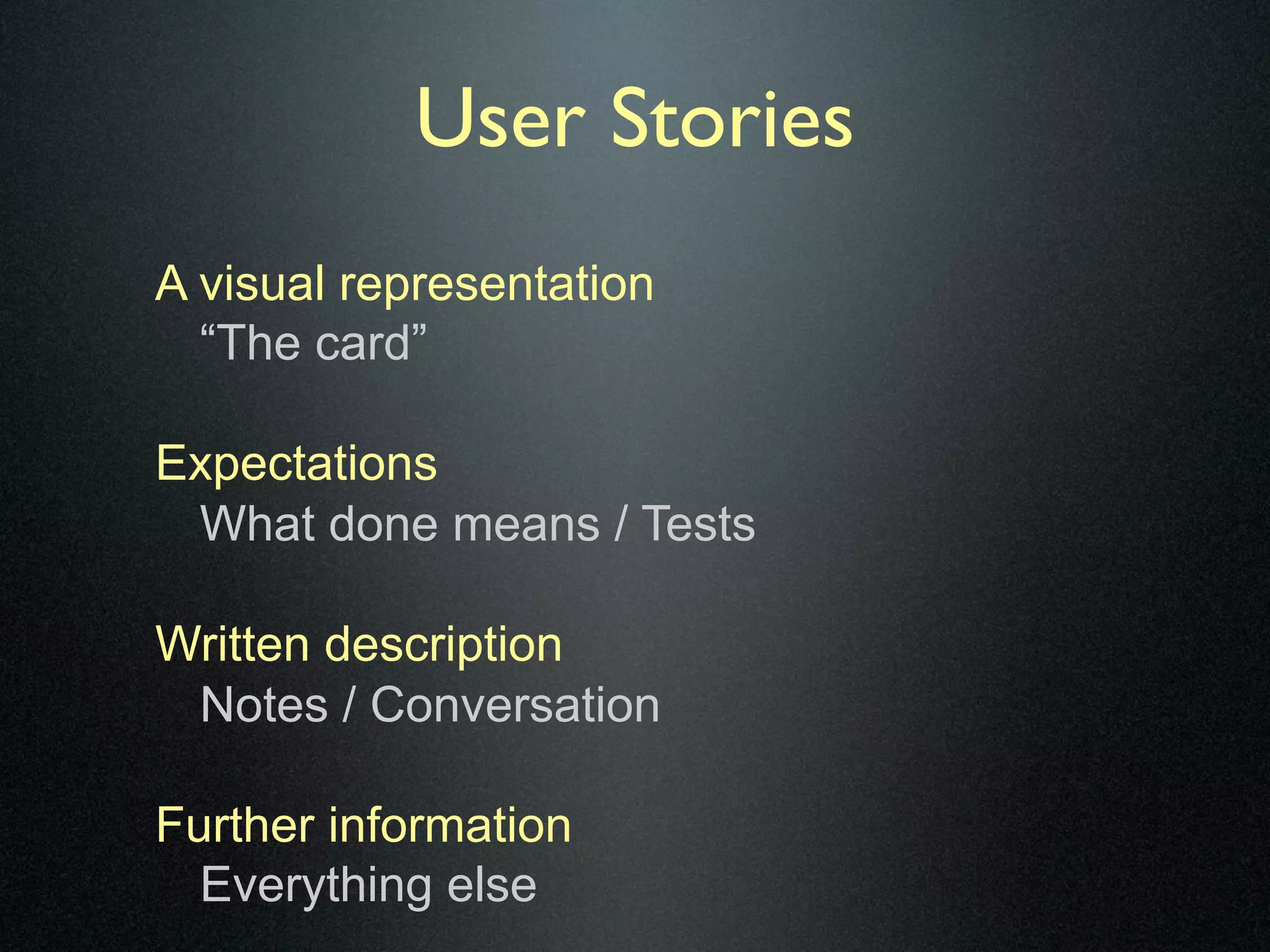 User Stories

A visual representation
“The card”

Expectations
What done means / Tests

Written description
Notes / Conversation

Further information
Everything else